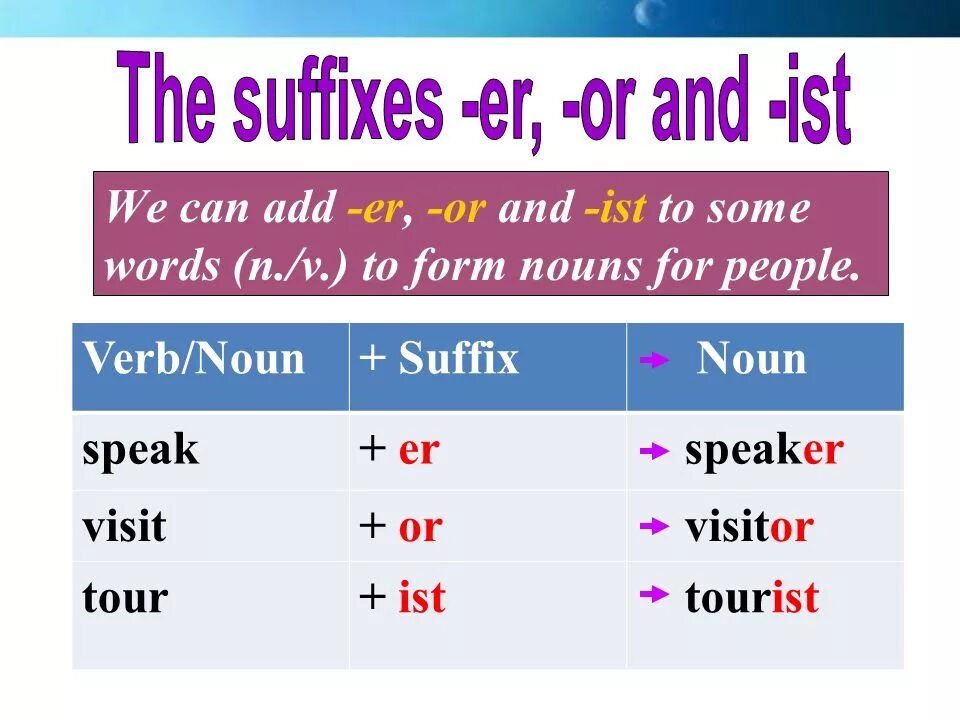 The suffixes -er, -or and -ist

We can add -er, -or and -ist to some words (n./v.) to form nouns for people.

| Verb/Noun | + Suffix | → Noun |
|---|---|---|
| speak | + er | → speaker |
| visit | + or | → visitor |
| tour | + ist | → tourist |